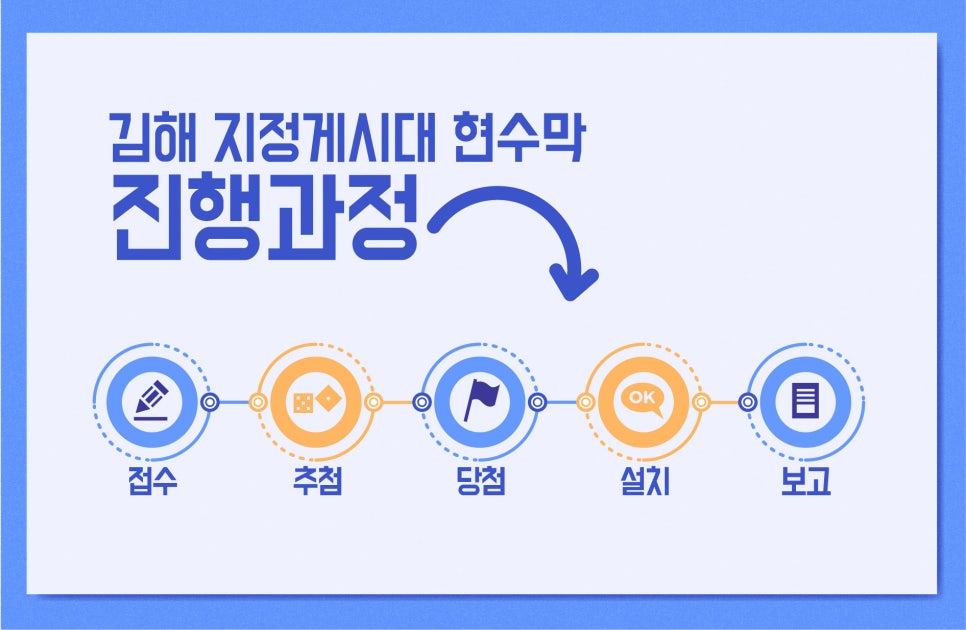 김해 지정게시대 현수막
진행과정

OK

접수
추첨
당첨
설치
보고